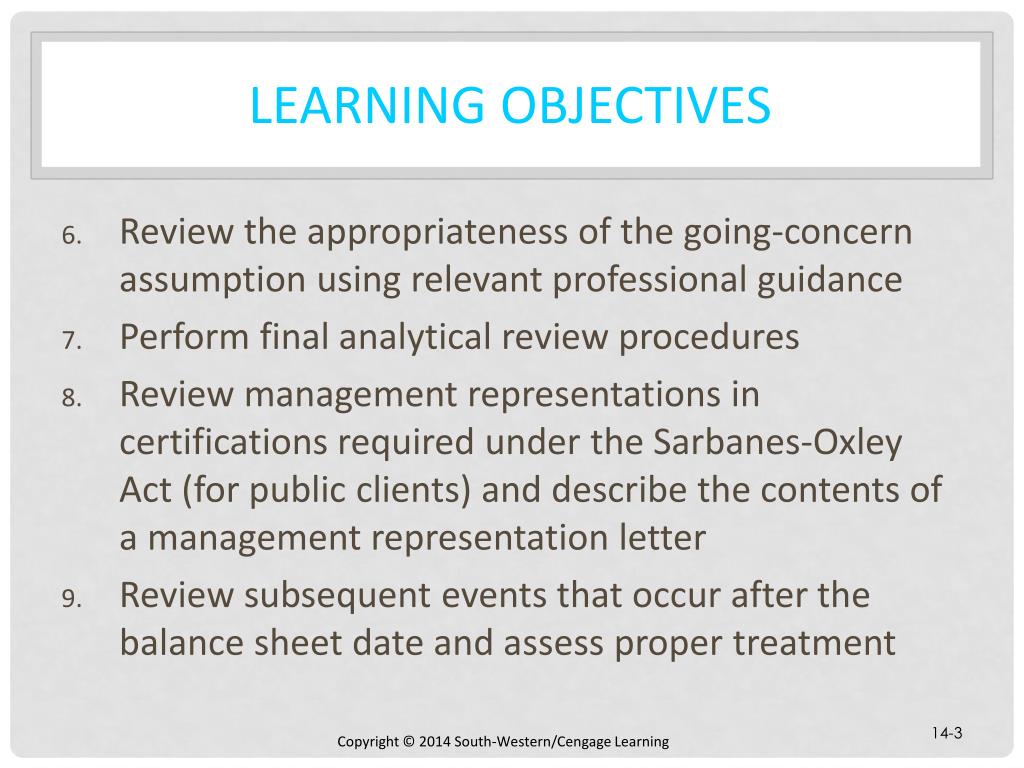 LEARNING OBJECTIVES

6. Review the appropriateness of the going-concern assumption using relevant professional guidance
7. Perform final analytical review procedures
8. Review management representations in certifications required under the Sarbanes-Oxley Act (for public clients) and describe the contents of a management representation letter
9. Review subsequent events that occur after the balance sheet date and assess proper treatment

Copyright © 2014 South-Western/Cengage Learning

14-3